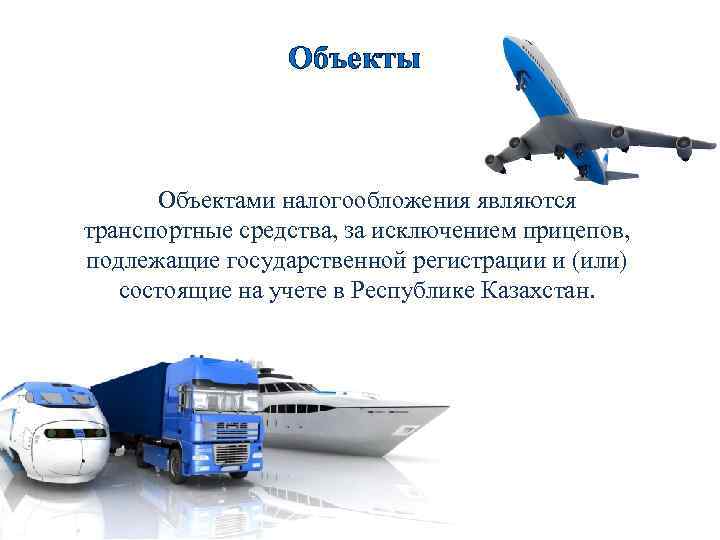 Объекты

Объектами налогообложения являются транспортные средства, за исключением прицепов, подлежащие государственной регистрации и (или) состоящие на учете в Республике Казахстан.